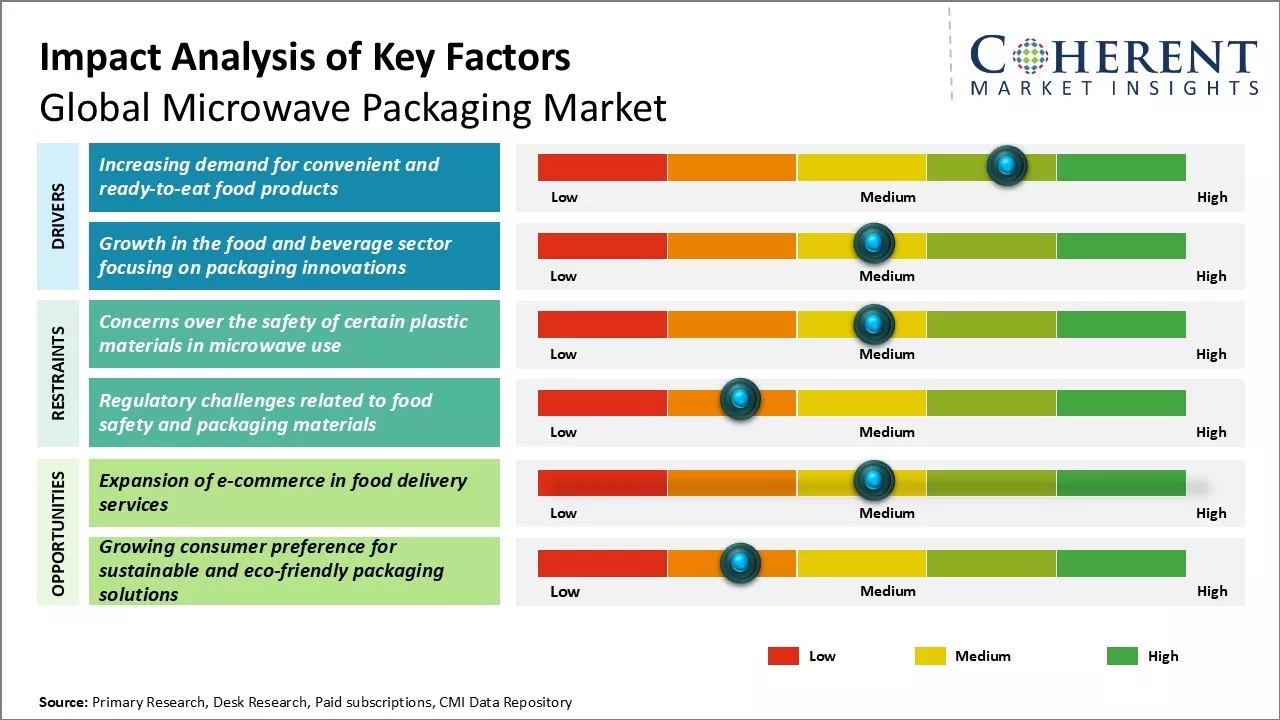 Impact Analysis of Key Factors
Global Microwave Packaging Market

COHERENT
MARKET INSIGHTS

DRIVERS

Increasing demand for convenient and ready-to-eat food products

Low Medium High

Growth in the food and beverage sector focusing on packaging innovations

Low Medium High

RESTRAINTS

Concerns over the safety of certain plastic materials in microwave use

Low Medium High

Regulatory challenges related to food safety and packaging materials

Low Medium High

OPPORTUNITIES

Expansion of e-commerce in food delivery services

Low Medium High

Growing consumer preference for sustainable and eco-friendly packaging solutions

Low Medium High

Low Medium High

Source: Primary Research, Desk Research, Paid subscriptions, CMI Data Repository